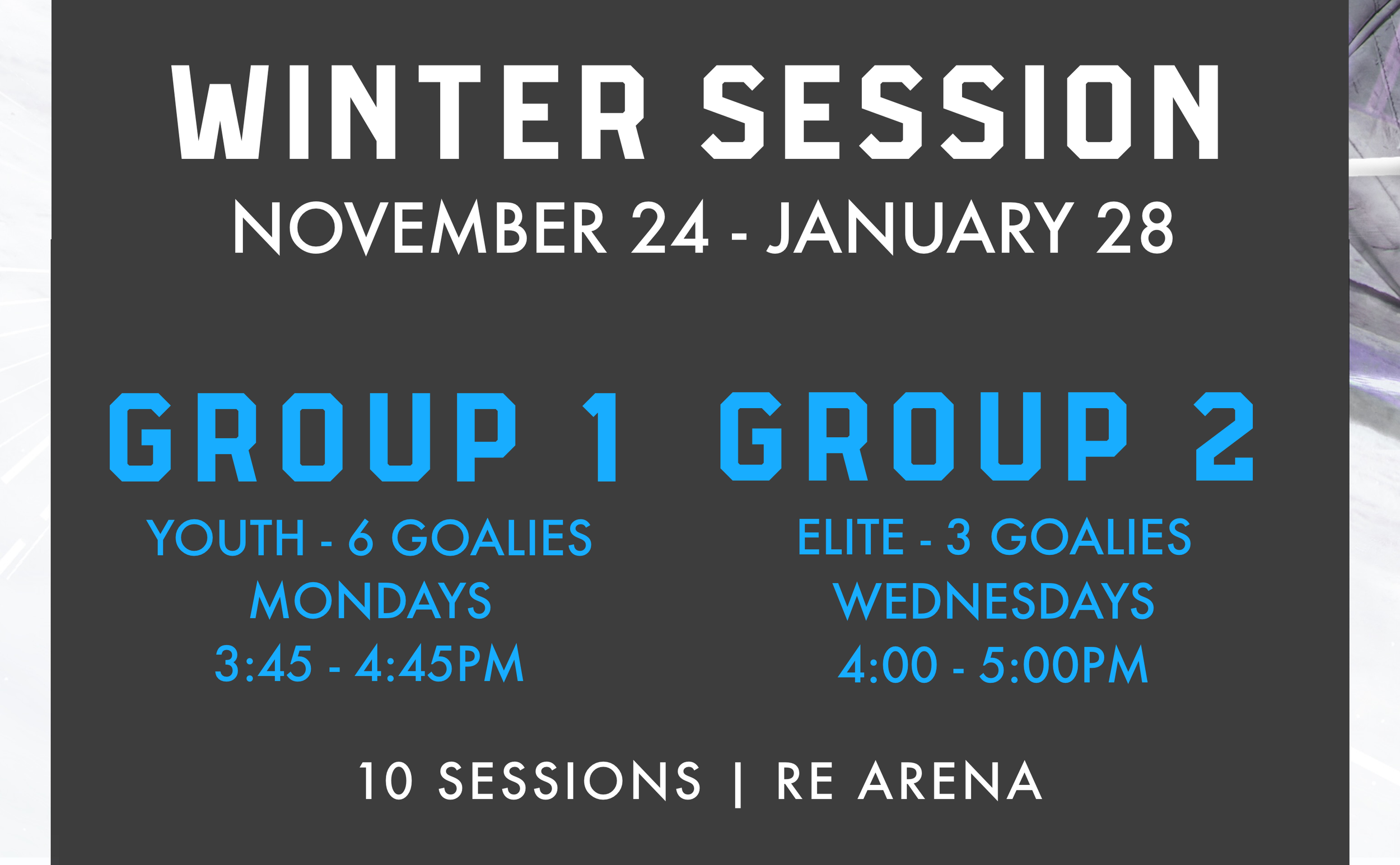 WINTER SESSION
NOVEMBER 24 - JANUARY 28

GROUP 1
YOUTH - 6 GOALIES
MONDAYS
3:45 - 4:45PM

GROUP 2
ELITE - 3 GOALIES
WEDNESDAYS
4:00 - 5:00PM

10 SESSIONS | RE ARENA